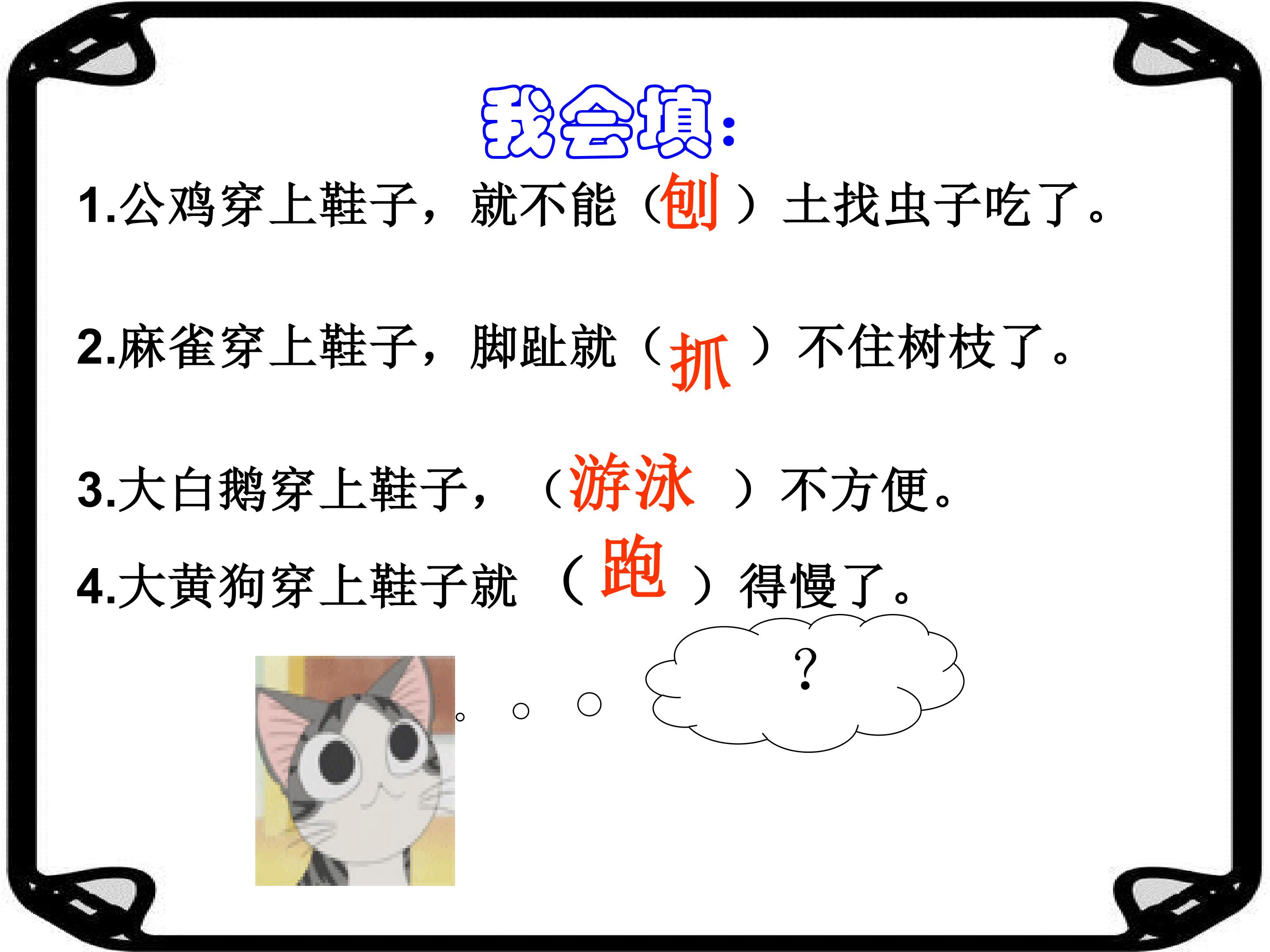 我会填:

1.公鸡穿上鞋子，就不能（刨）土找虫子吃了。

2.麻雀穿上鞋子，脚趾就（抓）不住树枝了。

3.大白鹅穿上鞋子，（游泳）不方便。

4.大黄狗穿上鞋子就（跑）得慢了。

?